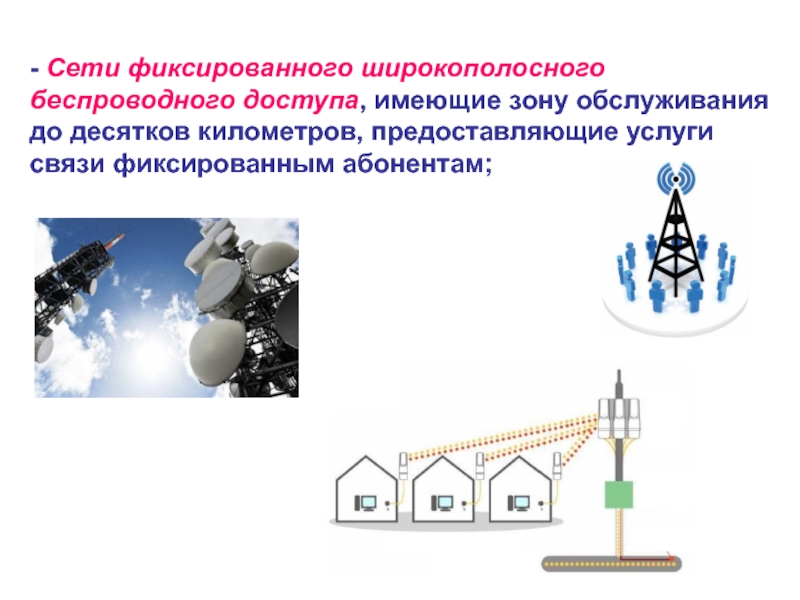 - Сети фиксированного широкополосного беспроводного доступа, имеющие зону обслуживания до десятков километров, предоставляющие услуги связи фиксированным абонентам;